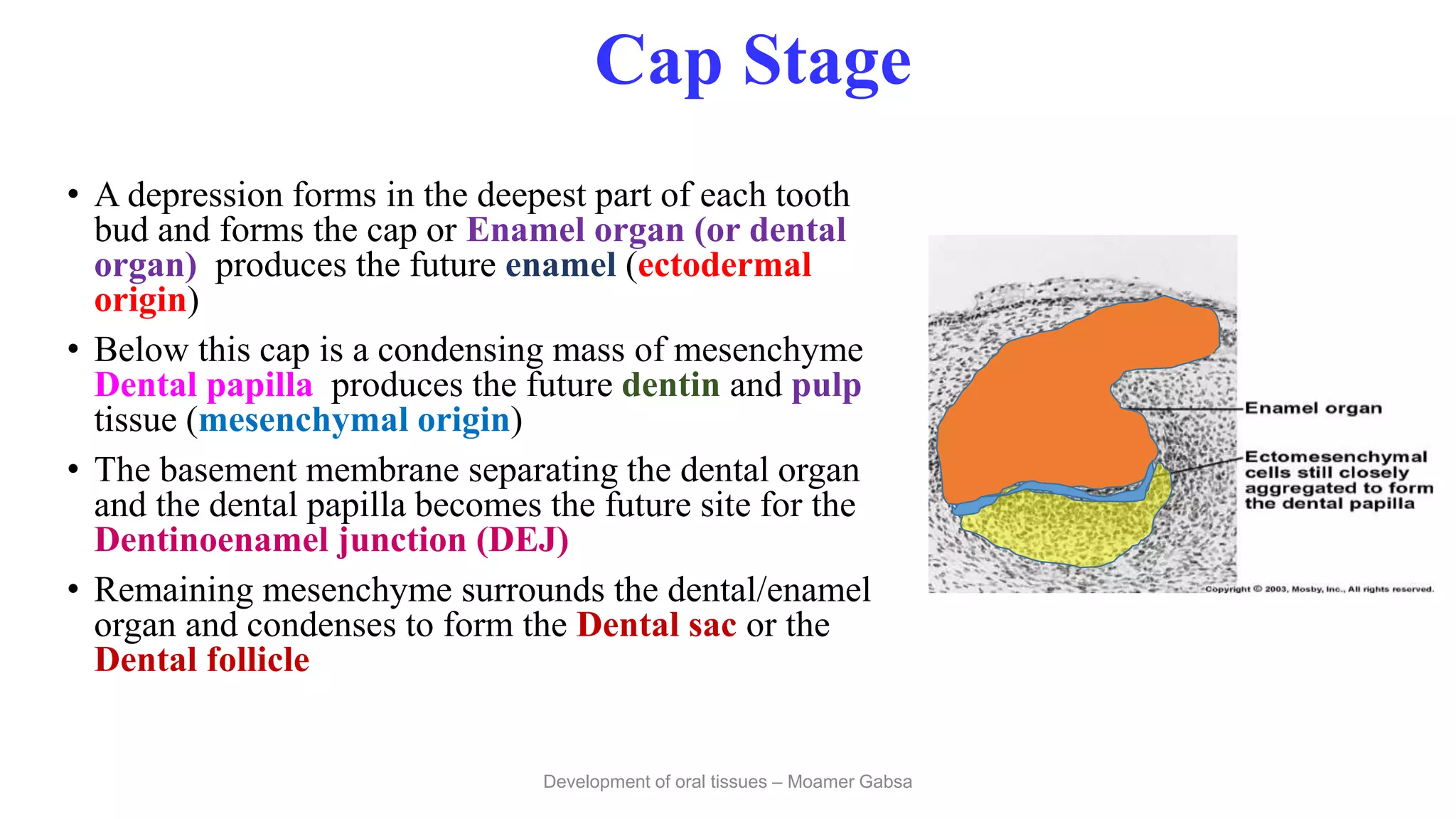 Cap Stage

• A depression forms in the deepest part of each tooth bud and forms the cap or Enamel organ (or dental organ) produces the future enamel (ectodermal origin)

• Below this cap is a condensing mass of mesenchyme Dental papilla produces the future dentin and pulp tissue (mesenchymal origin)

• The basement membrane separating the dental organ and the dental papilla becomes the future site for the Dentinoenamel junction (DEJ)

• Remaining mesenchyme surrounds the dental/enamel organ and condenses to form the Dental sac or the Dental follicle

Enamel organ

Ectomesenchymal cells still closely aggregated to form the dental papilla

Copyright © 2003, Mosby, Inc., All rights reserved.

Development of oral tissues – Moamer Gabsa